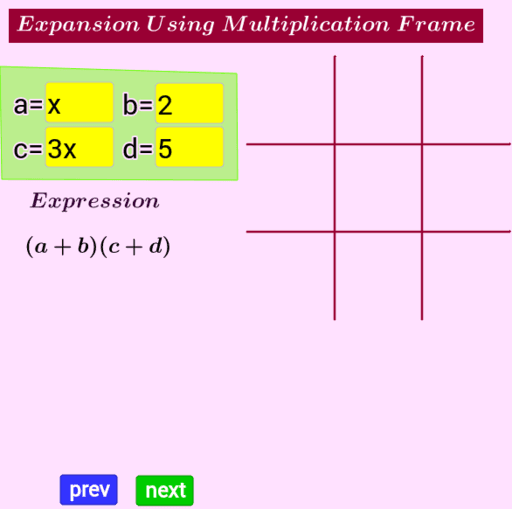 Expansion Using Multiplication Frame

a= x b= 2
c= 3x d= 5

Expression

$(a+b)(c+d)$

prev next